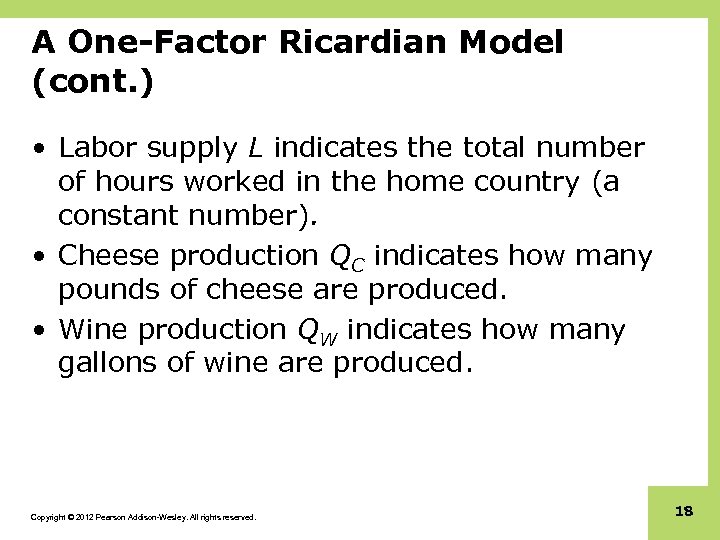 A One-Factor Ricardian Model (cont.)

• Labor supply $L$ indicates the total number of hours worked in the home country (a constant number).

• Cheese production $Q_C$ indicates how many pounds of cheese are produced.

• Wine production $Q_W$ indicates how many gallons of wine are produced.

Copyright © 2012 Pearson Addison-Wesley. All rights reserved.

18